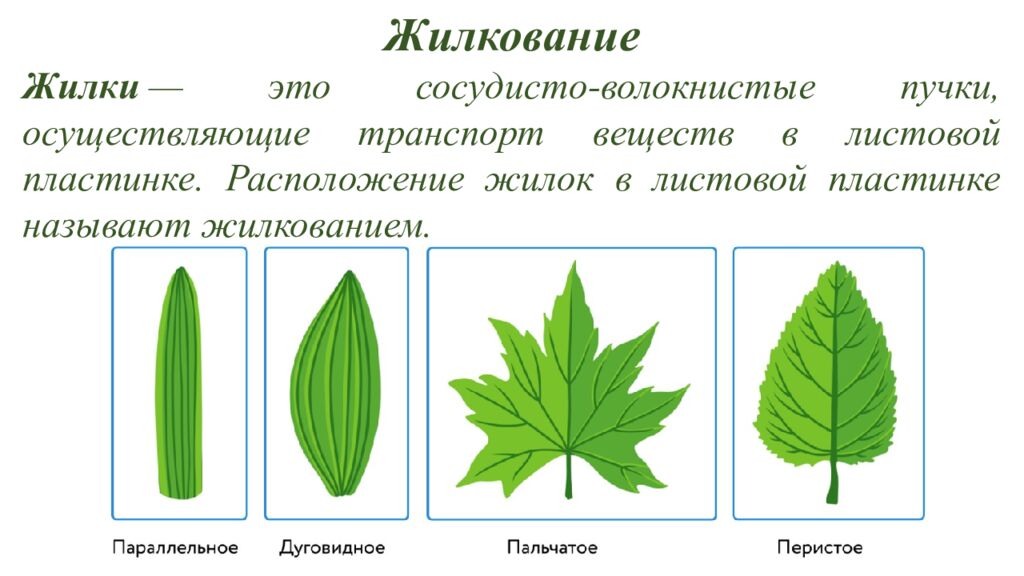 Жилкование

Жилки — это сосудисто-волокнистые пучки, осуществляющие транспорт веществ в листовой пластинке. Расположение жилок в листовой пластинке называют жилкованием.

Параллельное

Дуговидное

Пальчатое

Перистое